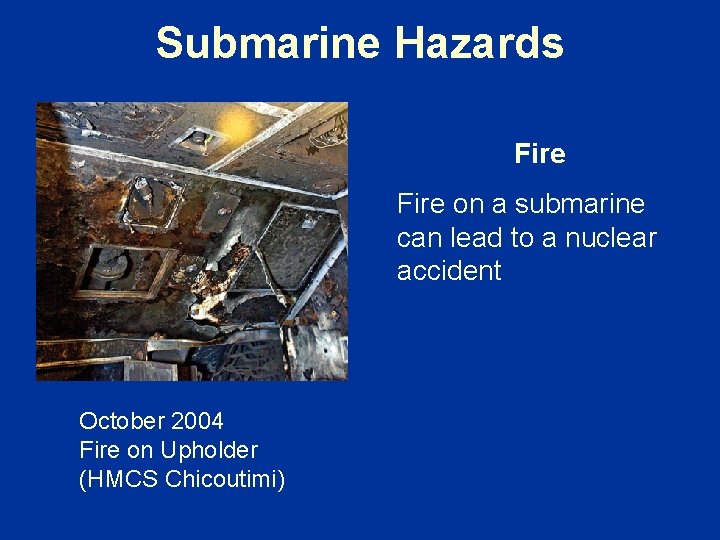 Submarine Hazards

Fire

Fire on a submarine can lead to a nuclear accident

October 2004
Fire on Upholder
(HMCS Chicoutimi)